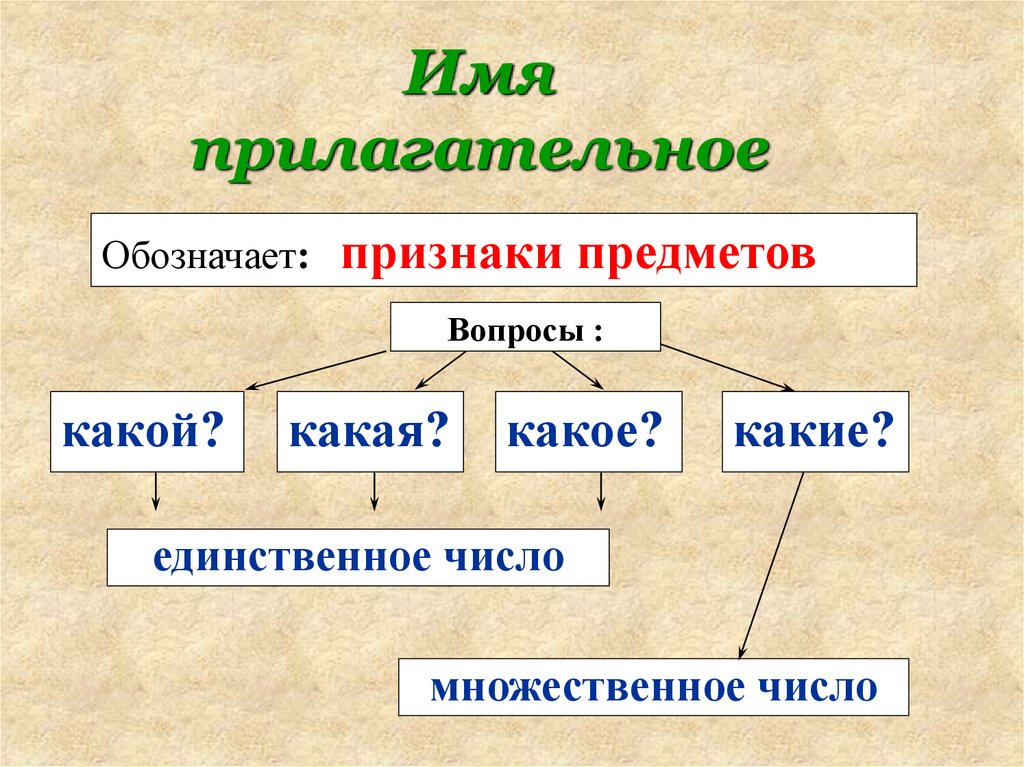 Имя прилагательное

Обозначает: признаки предметов

Вопросы :

какой?

какая?

какое?

какие?

единственное число

множественное число